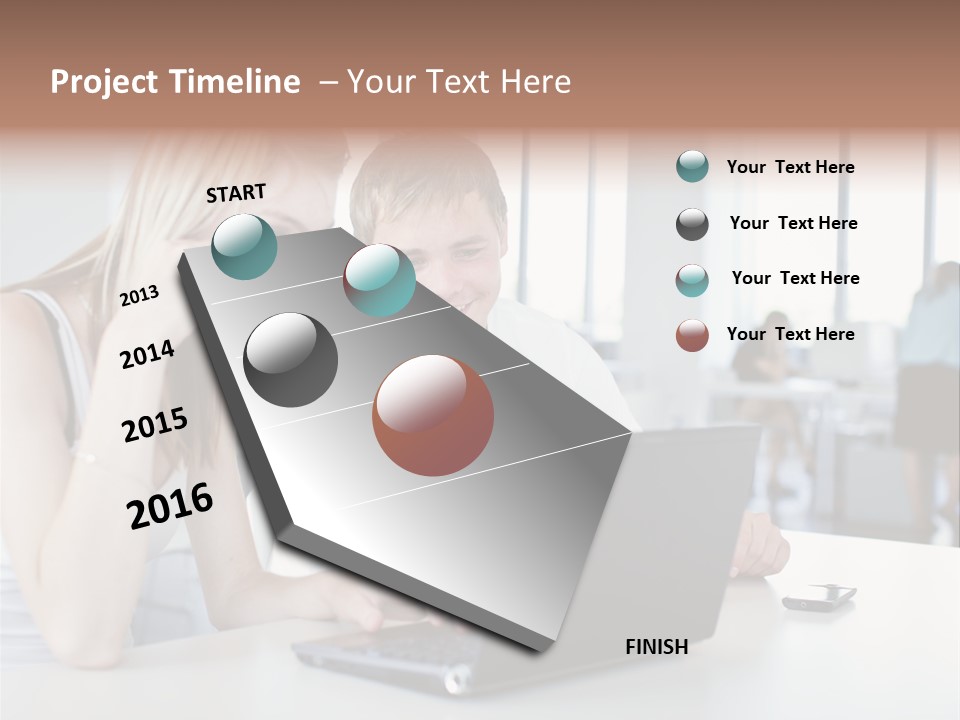 Project Timeline – Your Text Here

START

2013

2014

2015

2016

FINISH

Your Text Here

Your Text Here

Your Text Here

Your Text Here